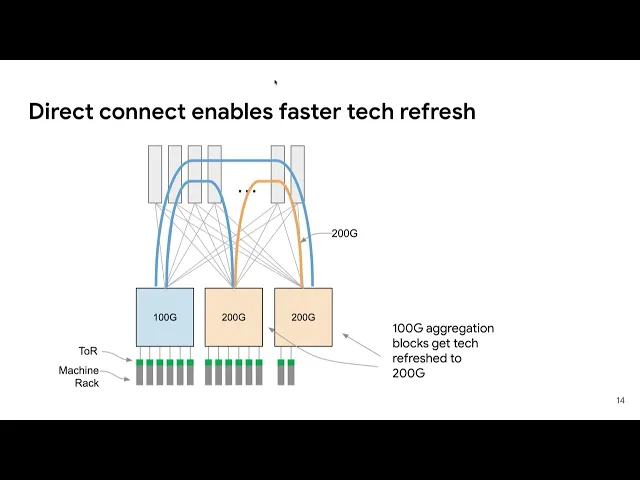 Direct connect enables faster tech refresh

...

200G

100G

200G

200G

ToR

Machine Rack

100G aggregation blocks get tech refreshed to 200G

14